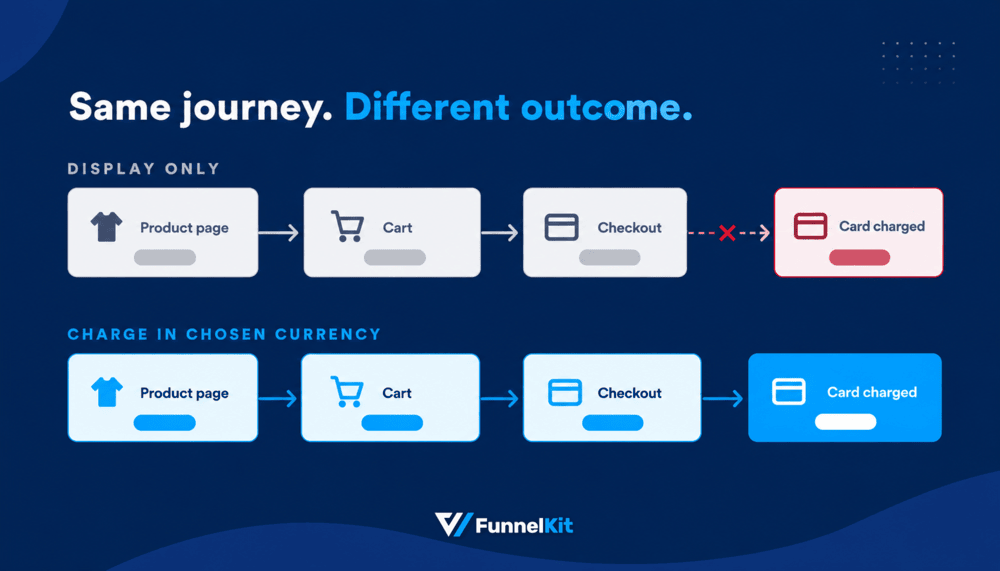 Same journey. Different outcome.

DISPLAY ONLY

Product page

Cart

Checkout

Card charged

CHARGE IN CHOSEN CURRENCY

Product page

Cart

Checkout

Card charged

FunnelKit